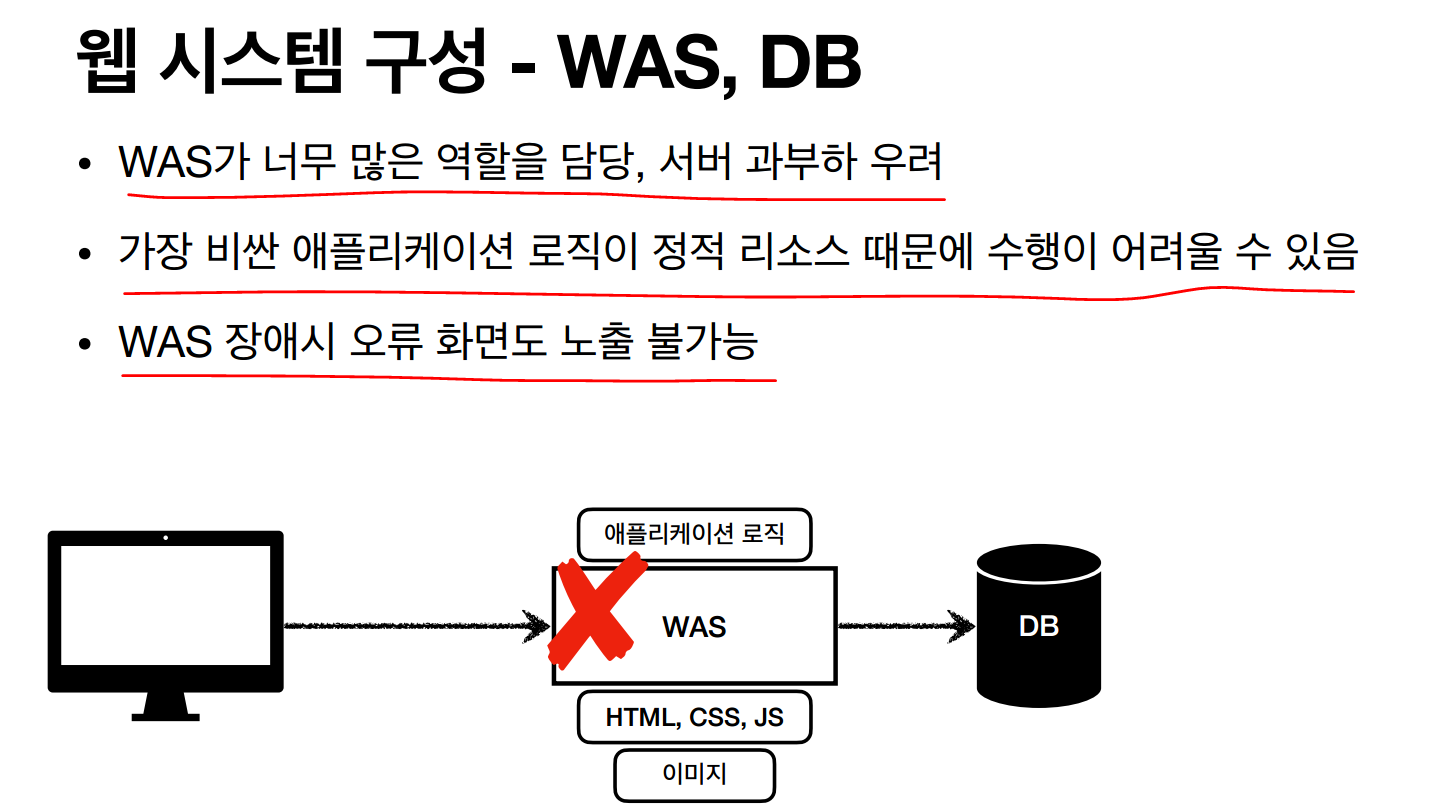 웹 시스템 구성 - WAS, DB

• WAS가 너무 많은 역할을 담당, 서버 과부하 우려

• 가장 비싼 애플리케이션 로직이 정적 리소스 때문에 수행이 어려울 수 있음

• WAS 장애시 오류 화면도 노출 불가능

애플리케이션 로직

WAS

DB

HTML, CSS, JS

이미지